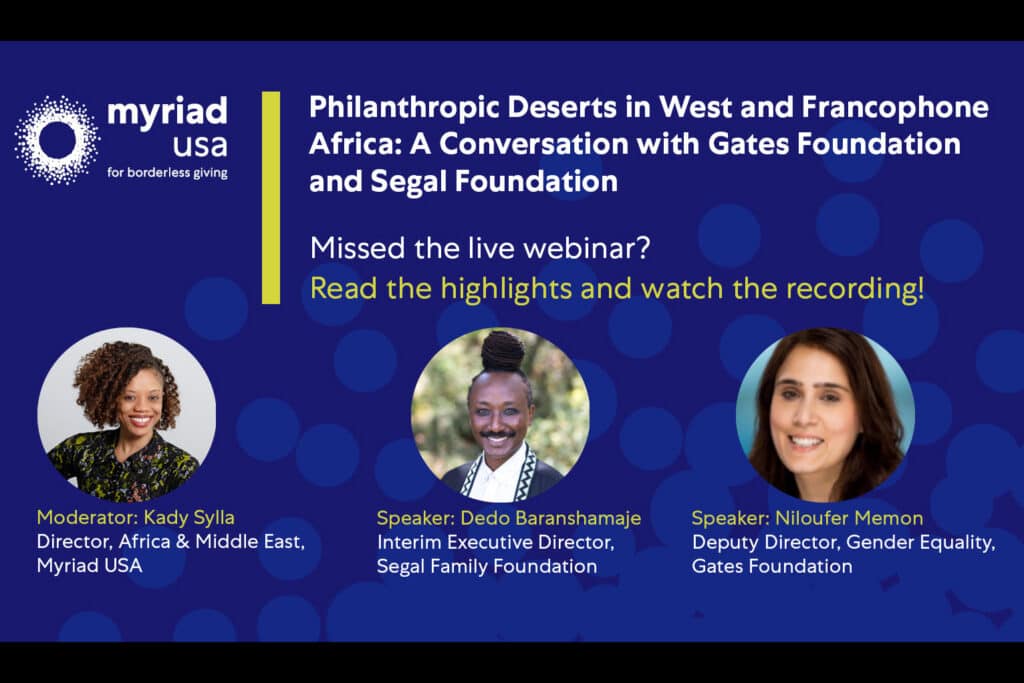 myriad usa
for borderless giving

Philanthropic Deserts in West and Francophone Africa: A Conversation with Gates Foundation and Segal Foundation

Missed the live webinar?
Read the highlights and watch the recording!

Moderator: Kady Sylla
Director, Africa & Middle East, Myriad USA

Speaker: Dedo Baranshamaje
Interim Executive Director, Segal Family Foundation

Speaker: Niloufer Memon
Deputy Director, Gender Equality, Gates Foundation